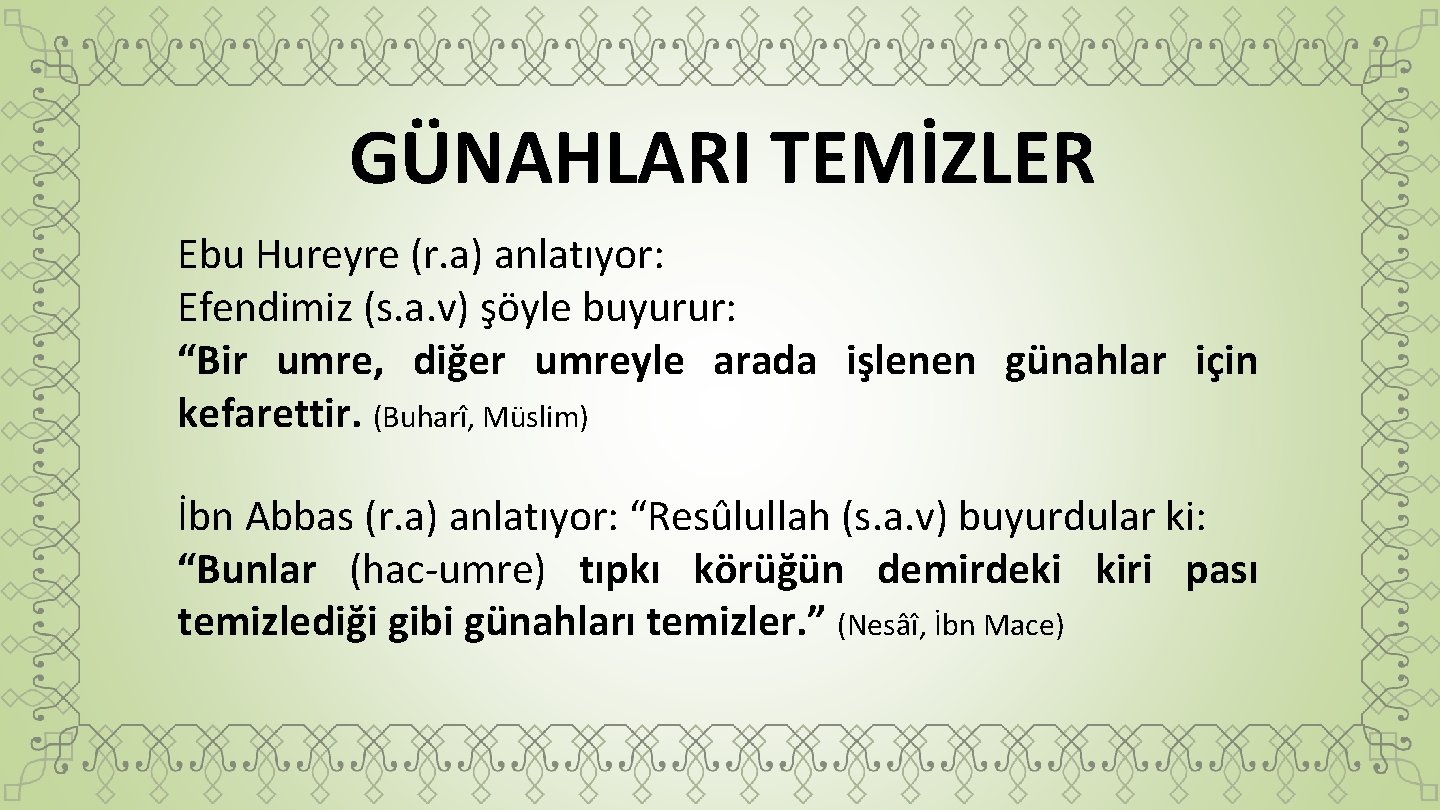 GÜNAHLARI TEMİZLER

Ebu Hureyre (r.a) anlatıyor:
Efendimiz (s.a.v) şöyle buyurur:
“Bir umre, diğer umreyle arada işlenen günahlar için kefarettir. (Buharî, Müslim)

İbn Abbas (r.a) anlatıyor: “Resûlullah (s.a.v) buyurdular ki: “Bunlar (hac-umre) tıpkı körüğün demirdeki kiri pası temizlediği gibi günahları temizler.” (Nesâî, İbn Mace)